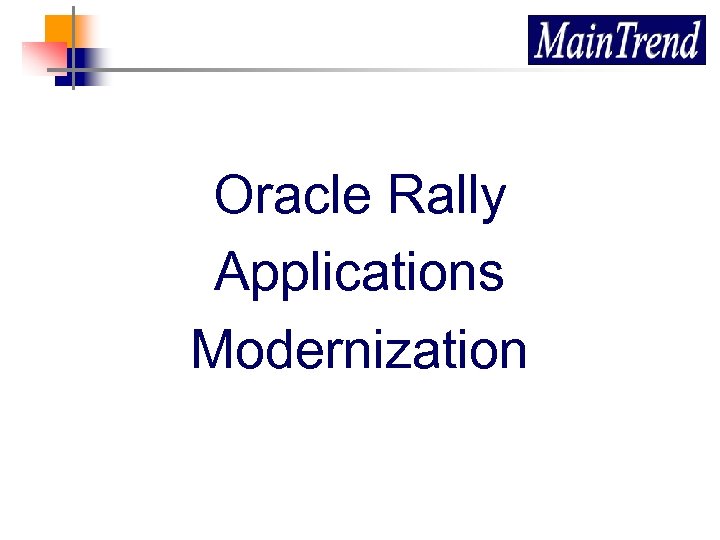 MainTrend

Oracle Rally Applications Modernization